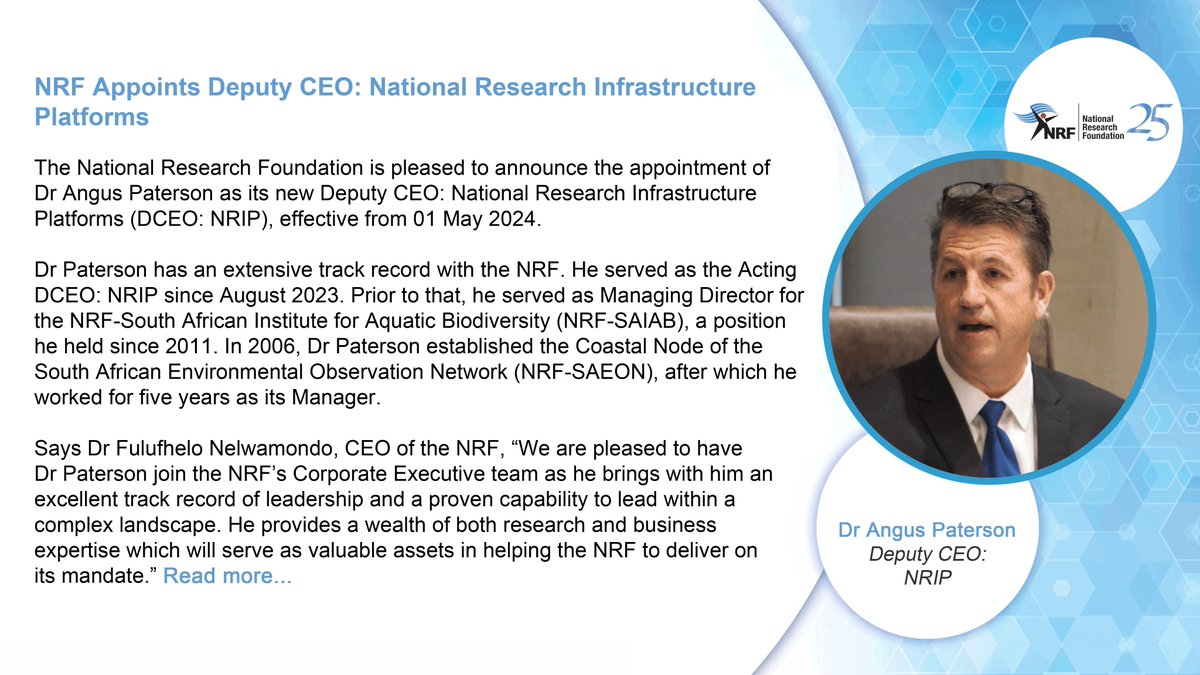 NRF Appoints Deputy CEO: National Research Infrastructure Platforms

The National Research Foundation is pleased to announce the appointment of Dr Angus Paterson as its new Deputy CEO: National Research Infrastructure Platforms (DCEO: NRIP), effective from 01 May 2024.

Dr Paterson has an extensive track record with the NRF. He served as the Acting DCEO: NRIP since August 2023. Prior to that, he served as Managing Director for the NRF-South African Institute for Aquatic Biodiversity (NRF-SAIAB), a position he held since 2011. In 2006, Dr Paterson established the Coastal Node of the South African Environmental Observation Network (NRF-SAEON), after which he worked for five years as its Manager.

Says Dr Fulufhelo Nelwamondo, CEO of the NRF, “We are pleased to have Dr Paterson join the NRF’s Corporate Executive team as he brings with him an excellent track record of leadership and a proven capability to lead within a complex landscape. He provides a wealth of both research and business expertise which will serve as valuable assets in helping the NRF to deliver on its mandate.” Read more...

NRF National Research Foundation 25

Dr Angus Paterson
Deputy CEO:
NRIP